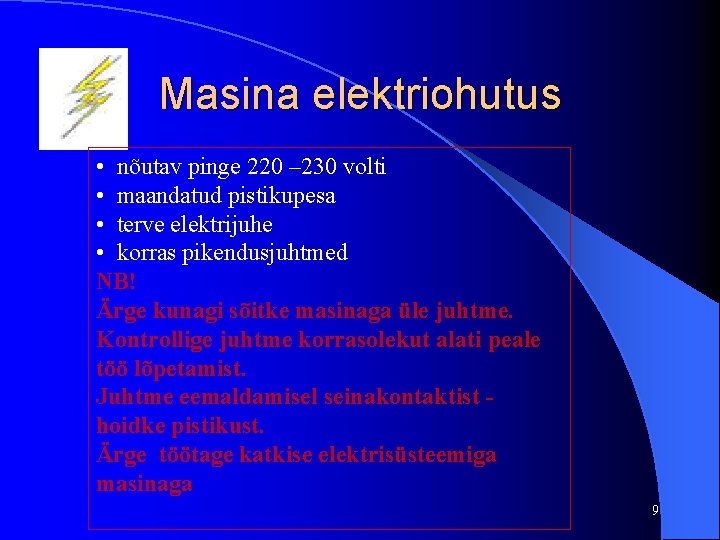 Masina elektriohutus

• nõutav pinge 220 –230 volti
• maandatud pistikupesa
• terve elektrijuhe
• korras pikendusjuhtmed

NB!
Ärge kunagi sõitke masinaga üle juhtme.
Kontrollige juhtme korrasolekut alati peale töö lõpetamist.
Juhtme eemaldamisel seinakontaktist - hoidke pistikust.
Ärge töötage katkise elektrisüsteemiga masinaga

9